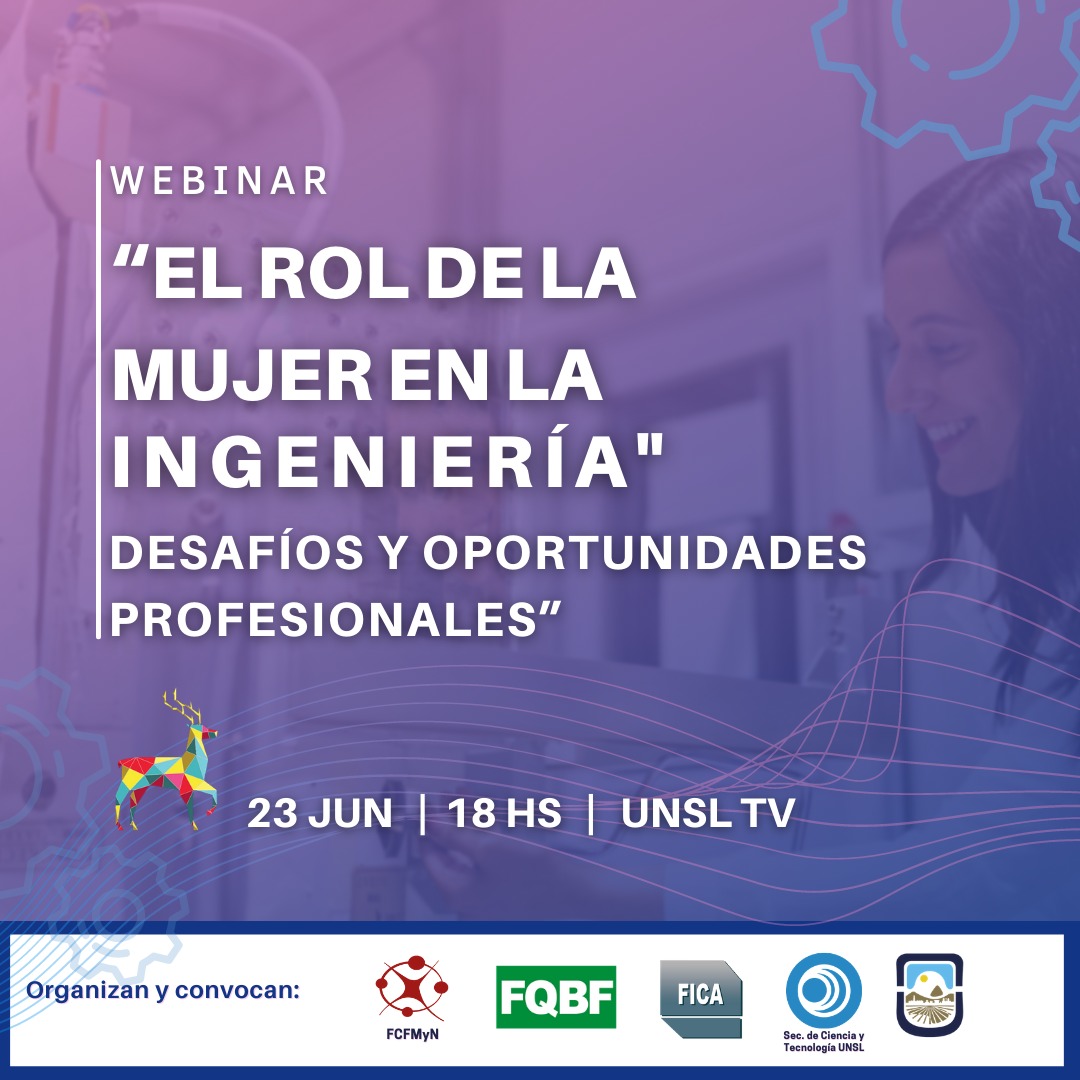 WEBINAR

“EL ROL DE LA MUJER EN LA INGENIERÍA"

DESAFÍOS Y OPORTUNIDADES PROFESIONALES”

23 JUN | 18 HS | UNSL TV

Organizan y convocan:

FCFMyN

FQBF

FICA

Sec. de Ciencia y Tecnología UNSL